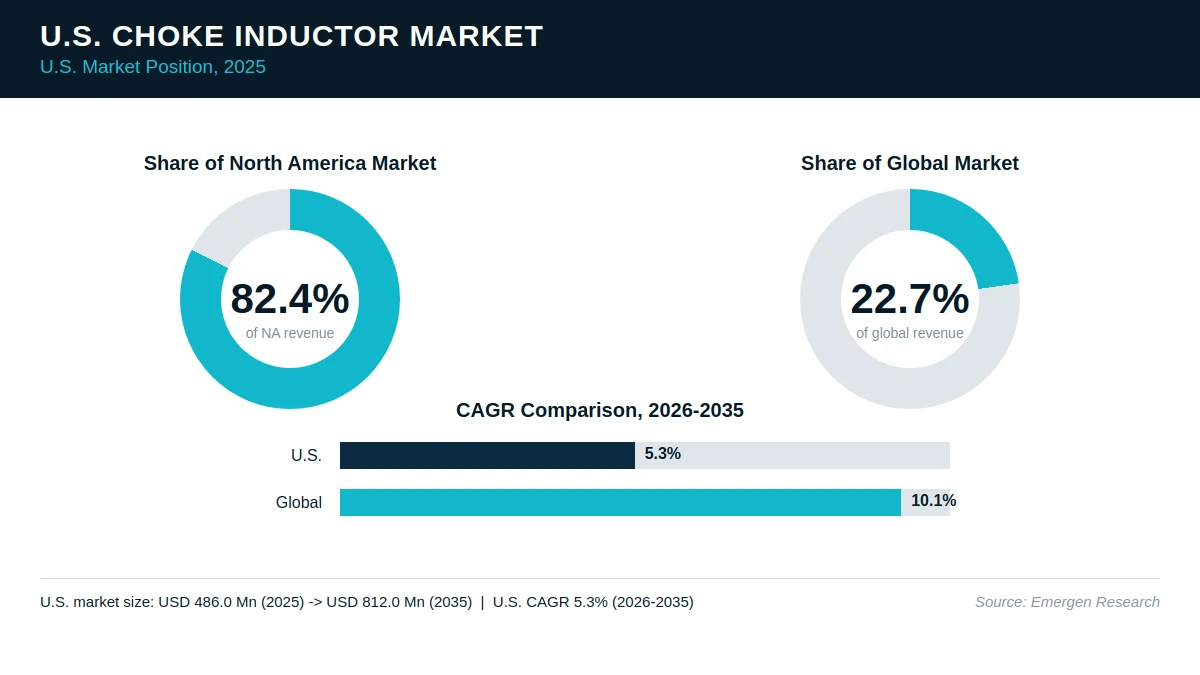 U.S. CHOKE INDUCTOR MARKET
U.S. Market Position, 2025

Share of North America Market

82.4%
of NA revenue

Share of Global Market

22.7%
of global revenue

CAGR Comparison, 2026-2035

U.S. 5.3%

Global 10.1%

U.S. market size: USD 486.0 Mn (2025) -> USD 812.0 Mn (2035) | U.S. CAGR 5.3% (2026-2035)

Source: Emergen Research